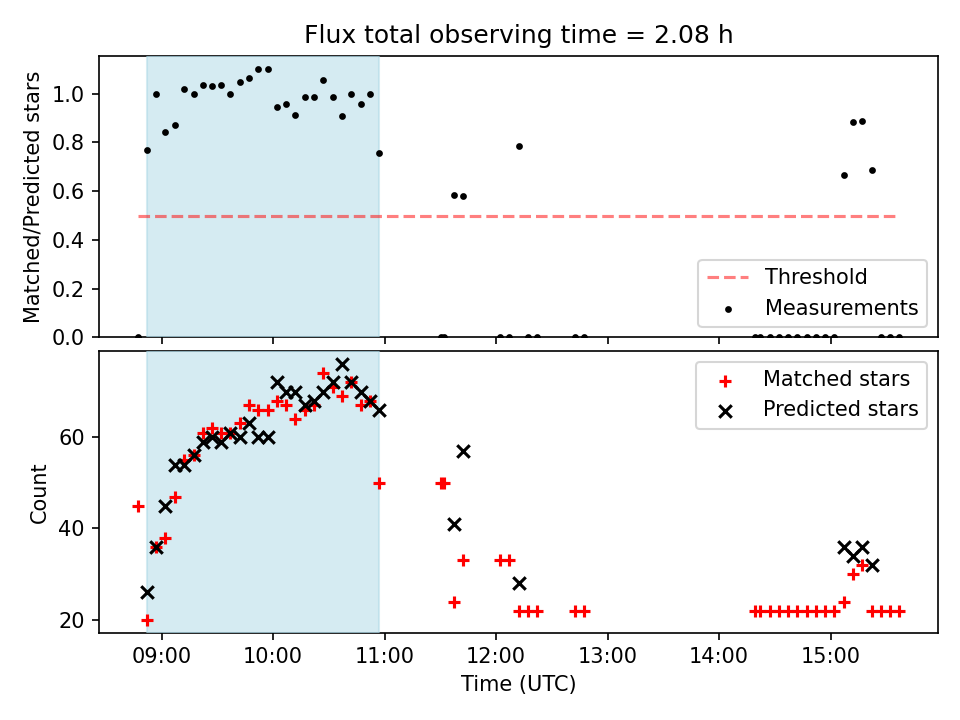 Flux total observing time = 2.08 h

Matched/Predicted stars

1.0
0.8
0.6
0.4
0.2
0.0

Threshold
Measurements

Count

60
40
20

Matched stars
Predicted stars

09:00
10:00
11:00
12:00
13:00
14:00
15:00

Time (UTC)